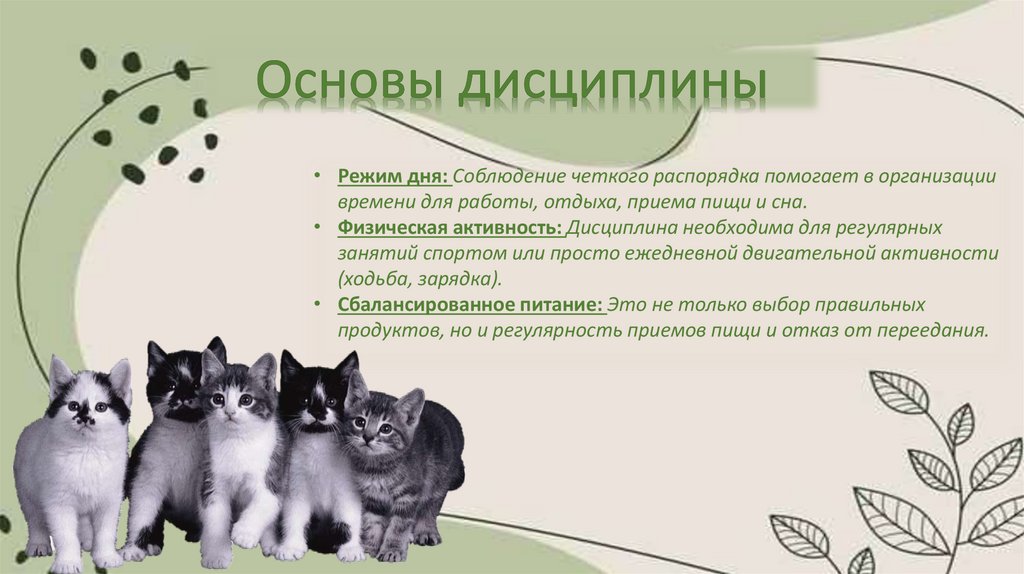 Основы дисциплины

• Режим дня: Соблюдение четкого распорядка помогает в организации времени для работы, отдыха, приема пищи и сна.
• Физическая активность: Дисциплина необходима для регулярных занятий спортом или просто ежедневной двигательной активности (ходьба, зарядка).
• Сбалансированное питание: Это не только выбор правильных продуктов, но и регулярность приемов пищи и отказ от переедания.